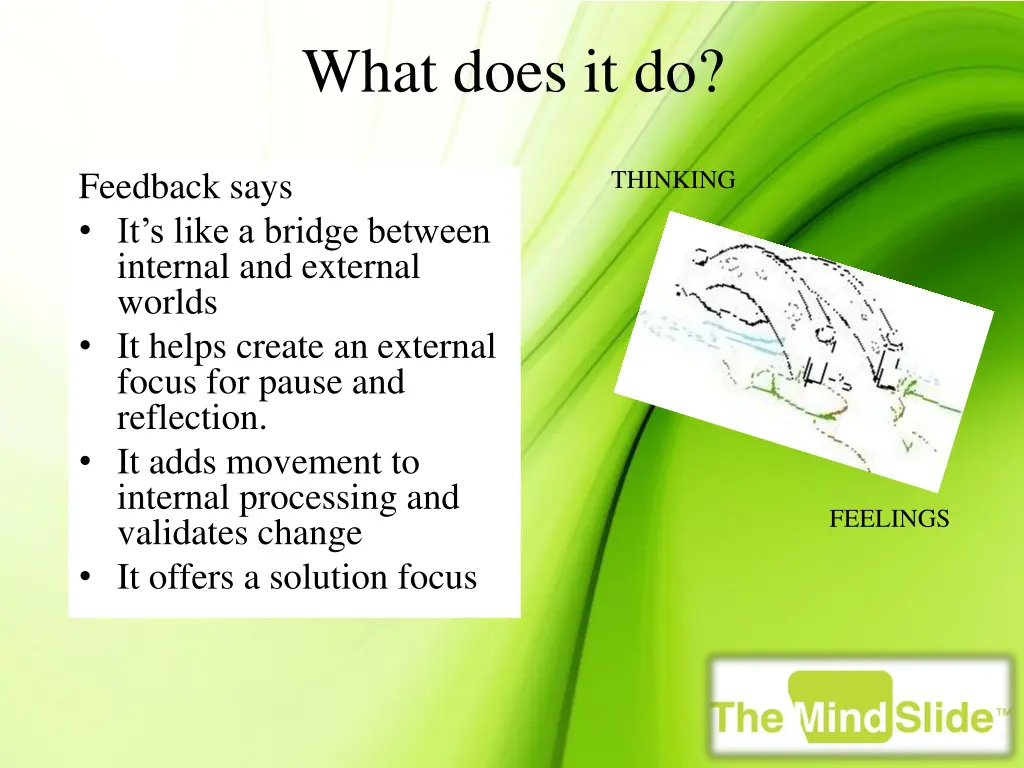 What does it do?

Feedback says
• It's like a bridge between internal and external worlds
• It helps create an external focus for pause and reflection.
• It adds movement to internal processing and validates change
• It offers a solution focus

THINKING

FEELINGS

The Mind Slide™